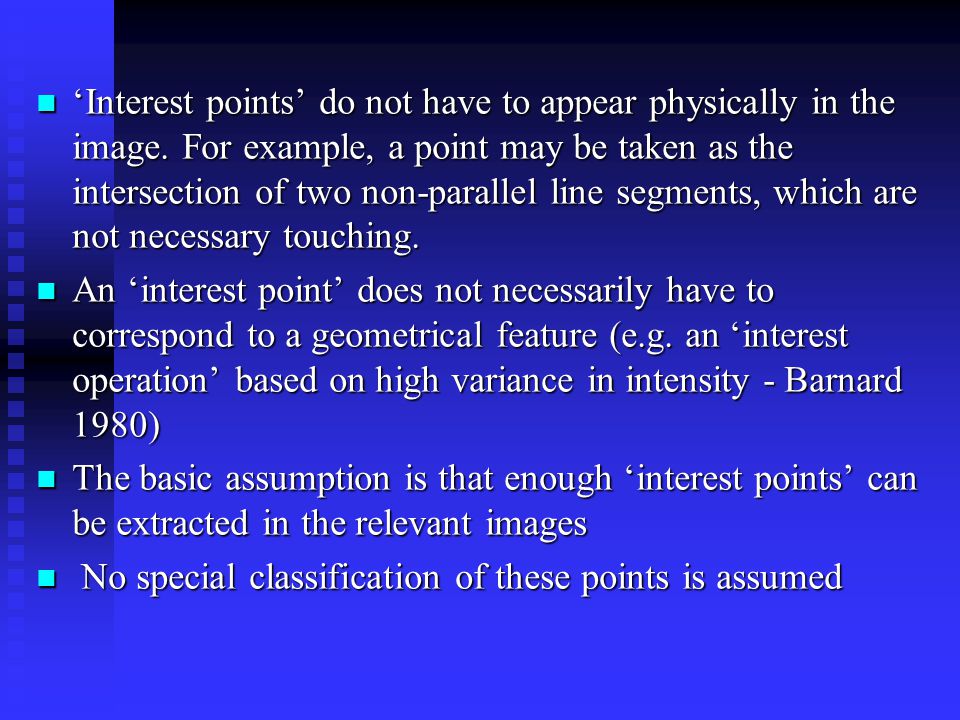 - ‘Interest points’ do not have to appear physically in the image. For example, a point may be taken as the intersection of two non-parallel line segments, which are not necessary touching.
- An ‘interest point’ does not necessarily have to correspond to a geometrical feature (e.g. an ‘interest operation’ based on high variance in intensity - Barnard 1980)
- The basic assumption is that enough ‘interest points’ can be extracted in the relevant images
- No special classification of these points is assumed